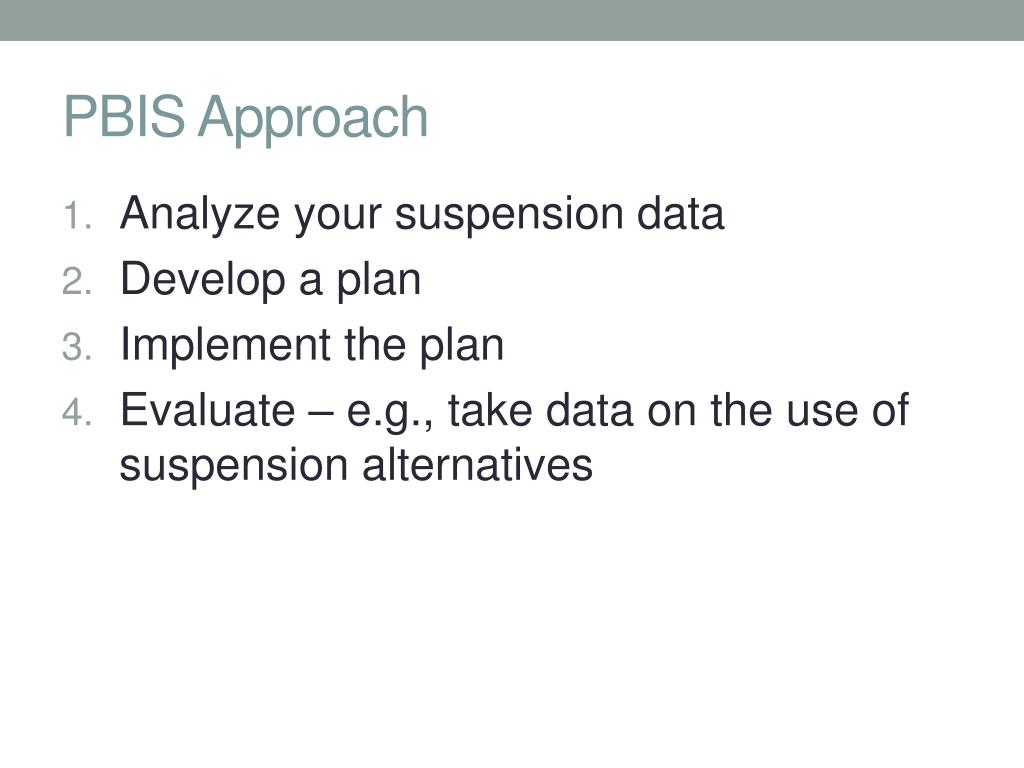 PBIS Approach

1. Analyze your suspension data
2. Develop a plan
3. Implement the plan
4. Evaluate – e.g., take data on the use of suspension alternatives